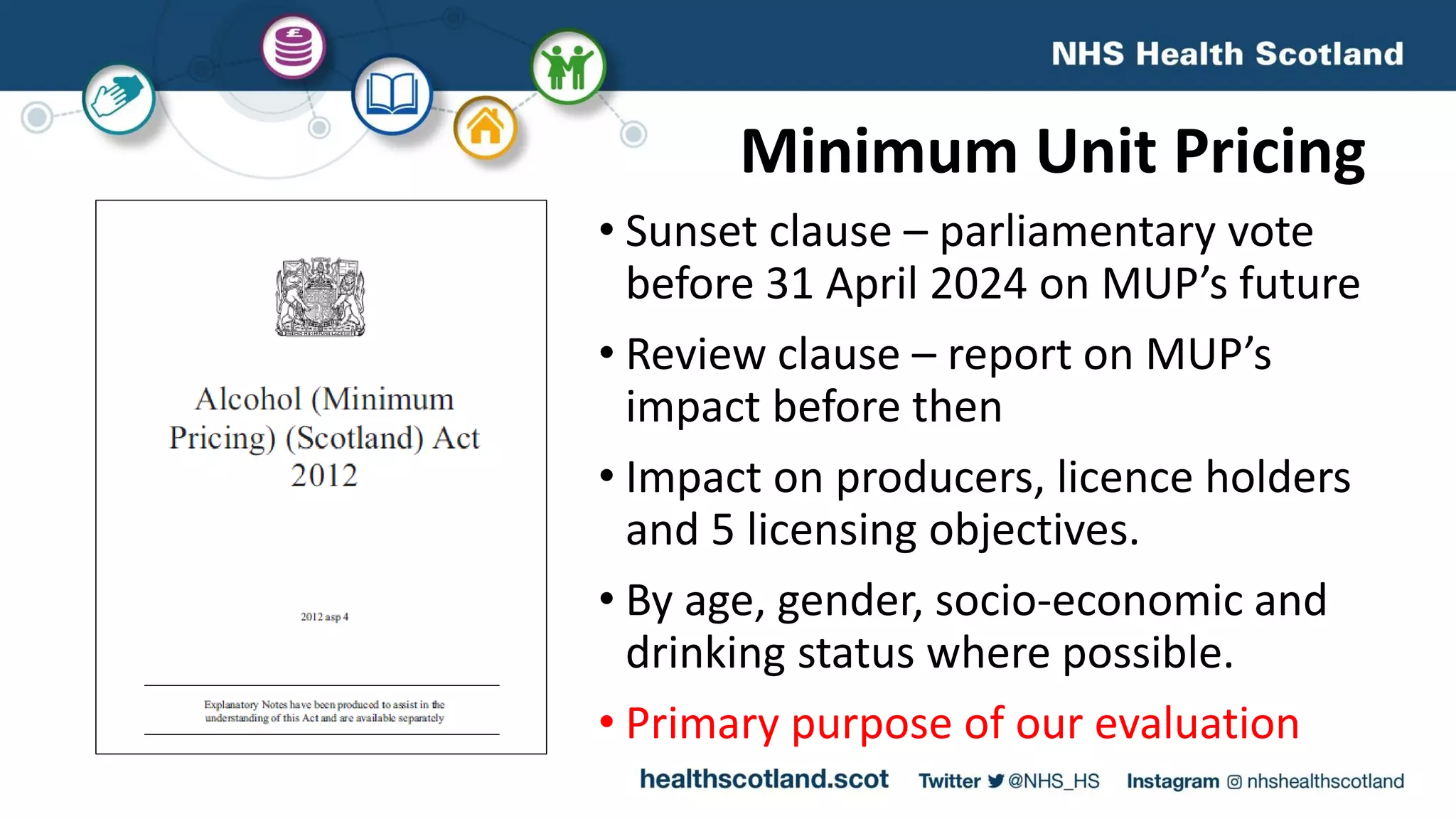 NHS Health Scotland

Minimum Unit Pricing

Alcohol (Minimum Pricing) (Scotland) Act 2012

2012 asp 4

Explanatory Notes have been produced to assist in the understanding of this Act and are available separately

• Sunset clause – parliamentary vote before 31 April 2024 on MUP's future

• Review clause – report on MUP's impact before then

• Impact on producers, licence holders and 5 licensing objectives.

• By age, gender, socio-economic and drinking status where possible.

• Primary purpose of our evaluation

healthscotland.scot Twitter @NHS_HS Instagram nhshealthscotland